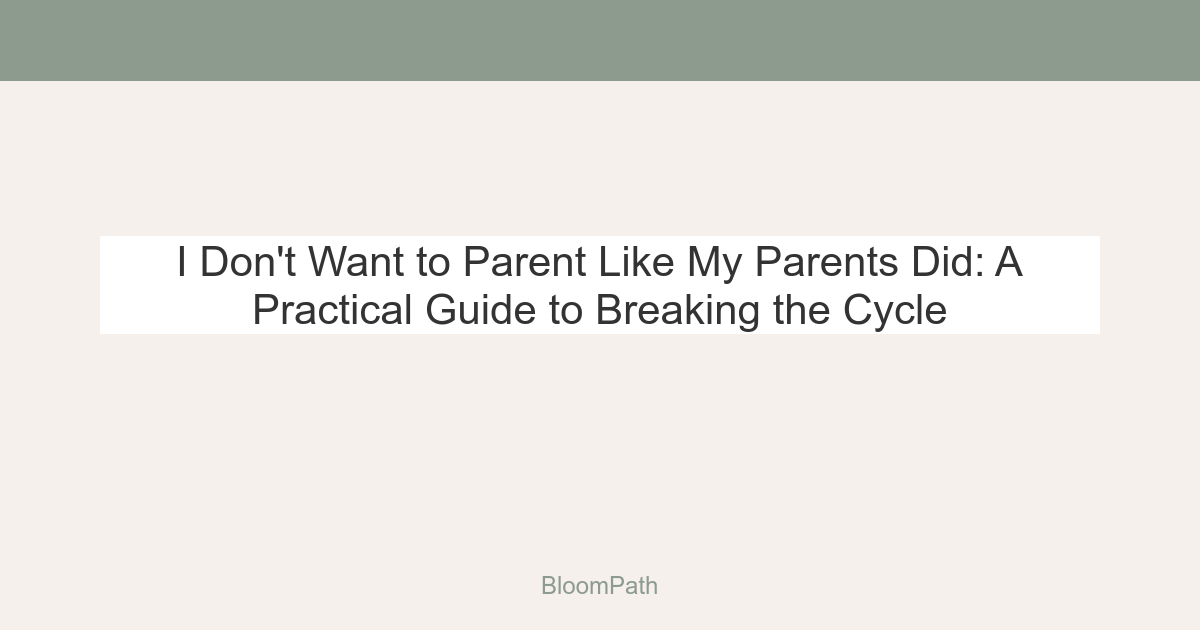 I Don't Want to Parent Like My Parents Did: A Practical Guide to Breaking the Cycle

BloomPath